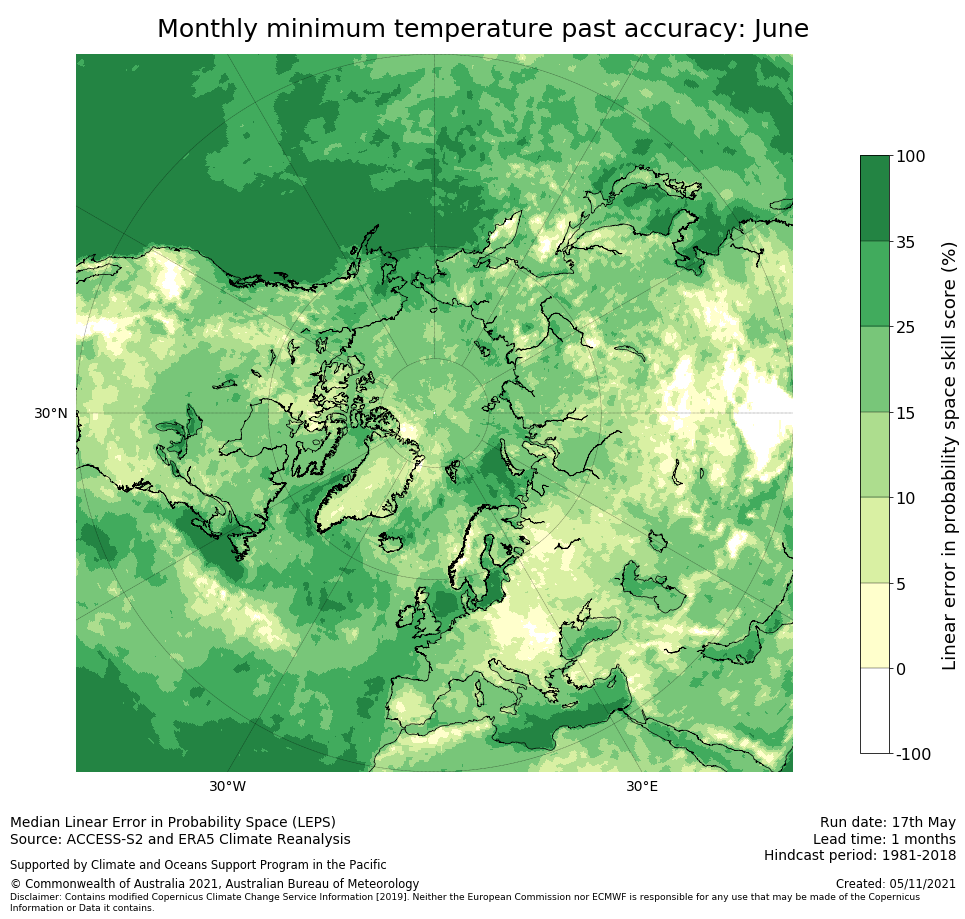 Monthly minimum temperature past accuracy: June

30°N

30°W

30°E

100
35
25
15
10
5
0
-100

Linear error in probability space skill score (%)

Median Linear Error in Probability Space (LEPS)
Source: ACCESS-S2 and ERA5 Climate Reanalysis

Supported by Climate and Oceans Support Program in the Pacific

© Commonwealth of Australia 2021, Australian Bureau of Meteorology
Disclaimer: Contains modified Copernicus Climate Change Service Information [2019]. Neither the European Commission nor ECMWF is responsible for any use that may be made of the Copernicus Information or Data it contains.

Run date: 17th May
Lead time: 1 months
Hindcast period: 1981-2018

Created: 05/11/2021